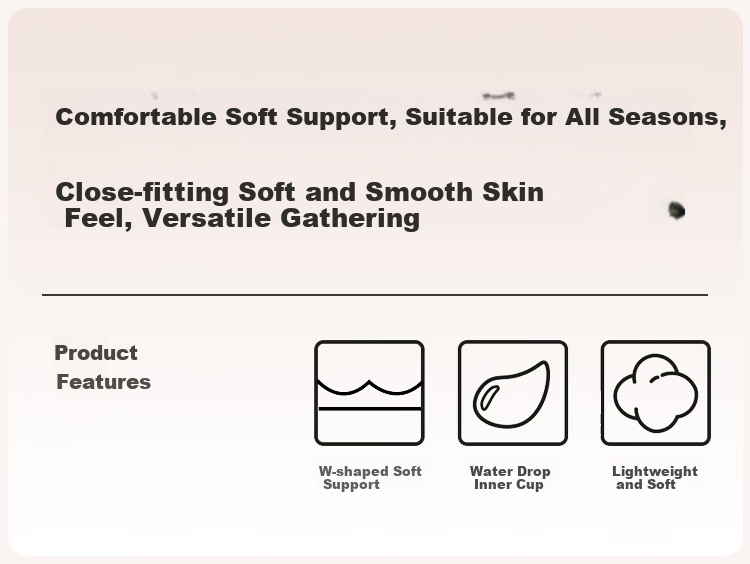 Comfortable Soft Support, Suitable for All Seasons,

Close-fitting Soft and Smooth Skin Feel, Versatile Gathering

Product Features

W-shaped Soft Support

Water Drop Inner Cup

Lightweight and Soft